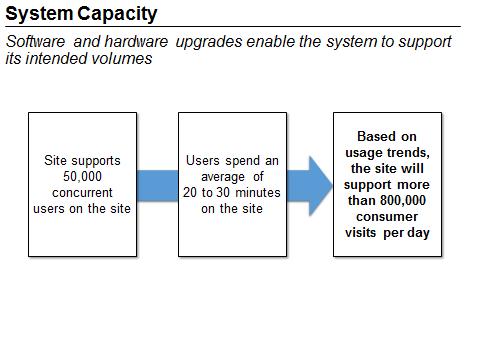 System Capacity

Software and hardware upgrades enable the system to support its intended volumes

Site supports 50,000 concurrent users on the site

Users spend an average of 20 to 30 minutes on the site

Based on usage trends, the site will support more than 800,000 consumer visits per day